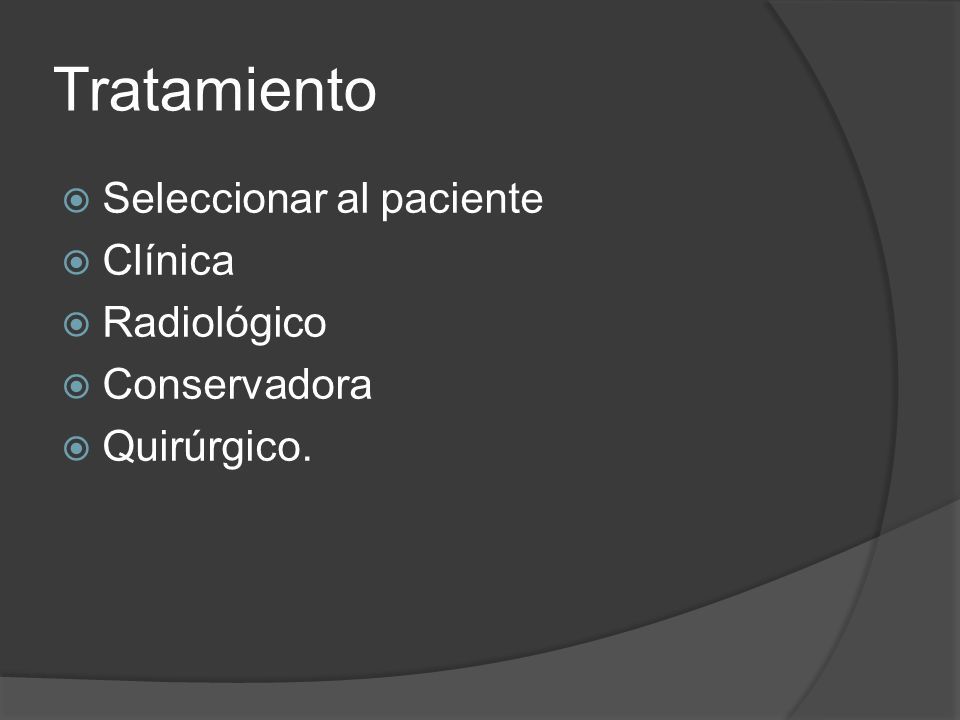 Tratamiento

Seleccionar al paciente
Clínica
Radiológico
Conservadora
Quirúrgico.